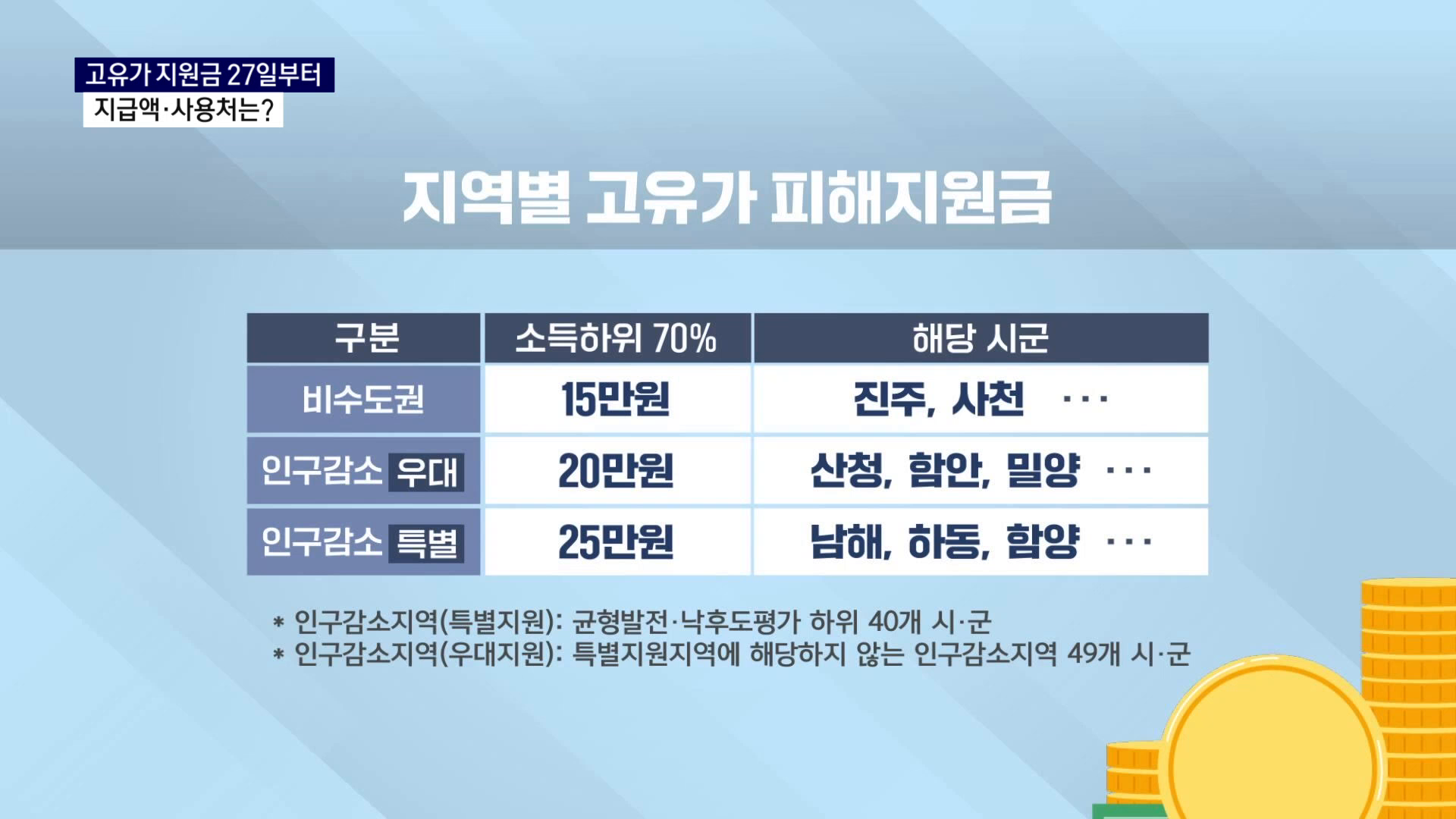 고유가 지원금 27일부터
지급액·사용처는?

지역별 고유가 피해지원금

| 구분 | 소득하위 70% | 해당 시군 |
|---|---|---|
| 비수도권 | 15만원 | 진주, 사천 ··· |
| 인구감소 우대 | 20만원 | 산청, 함안, 밀양 ··· |
| 인구감소 특별 | 25만원 | 남해, 하동, 함양 ··· |

* 인구감소지역(특별지원): 균형발전·낙후도평가 하위 40개 시·군
* 인구감소지역(우대지원): 특별지원지역에 해당하지 않는 인구감소지역 49개 시·군